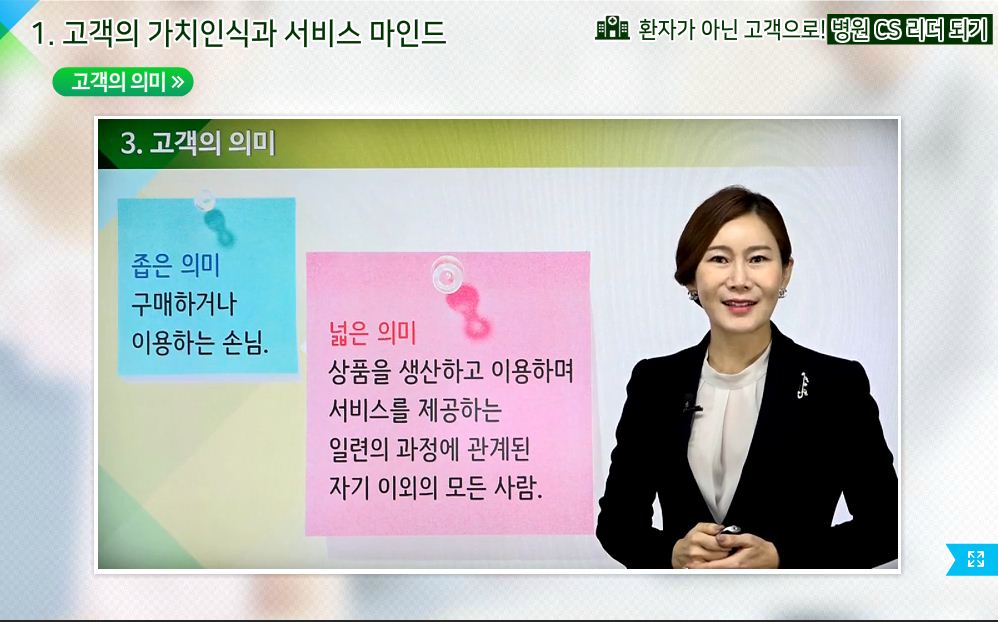 1. 고객의 가치인식과 서비스 마인드

환자가 아닌 고객으로! 병원 CS 리더 되기

고객의 의미 »

3. 고객의 의미

좁은 의미
구매하거나 이용하는 손님.

넓은 의미
상품을 생산하고 이용하며 서비스를 제공하는 일련의 과정에 관계된 자기 이외의 모든 사람.